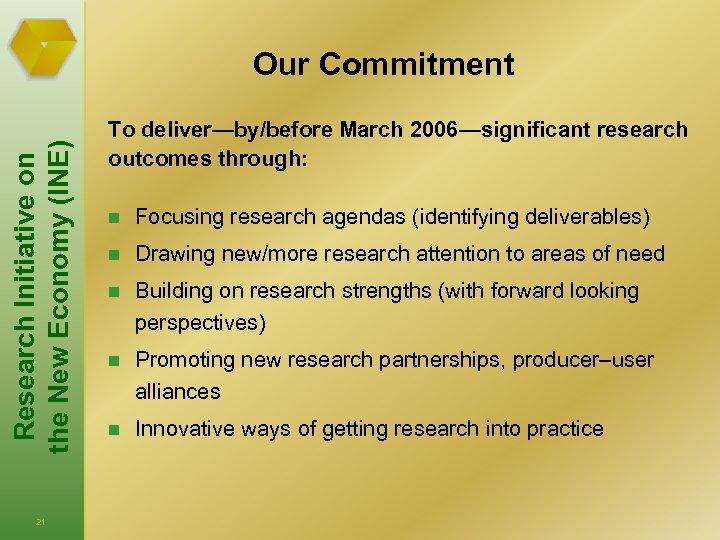 Research Initiative on the New Economy (INE)

Our Commitment

To deliver—by/before March 2006—significant research outcomes through:

- Focusing research agendas (identifying deliverables)
- Drawing new/more research attention to areas of need
- Building on research strengths (with forward looking perspectives)
- Promoting new research partnerships, producer–user alliances
- Innovative ways of getting research into practice

21